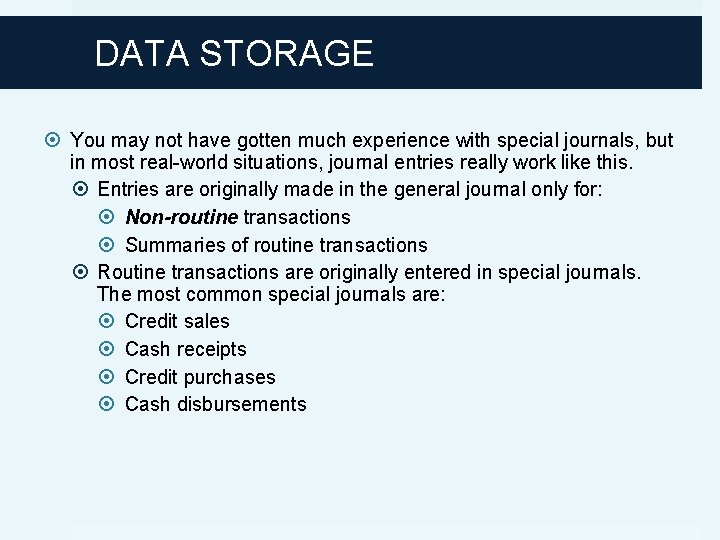 DATA STORAGE

You may not have gotten much experience with special journals, but in most real-world situations, journal entries really work like this.

Entries are originally made in the general journal only for:

Non-routine transactions

Summaries of routine transactions

Routine transactions are originally entered in special journals. The most common special journals are:

Credit sales

Cash receipts

Credit purchases

Cash disbursements